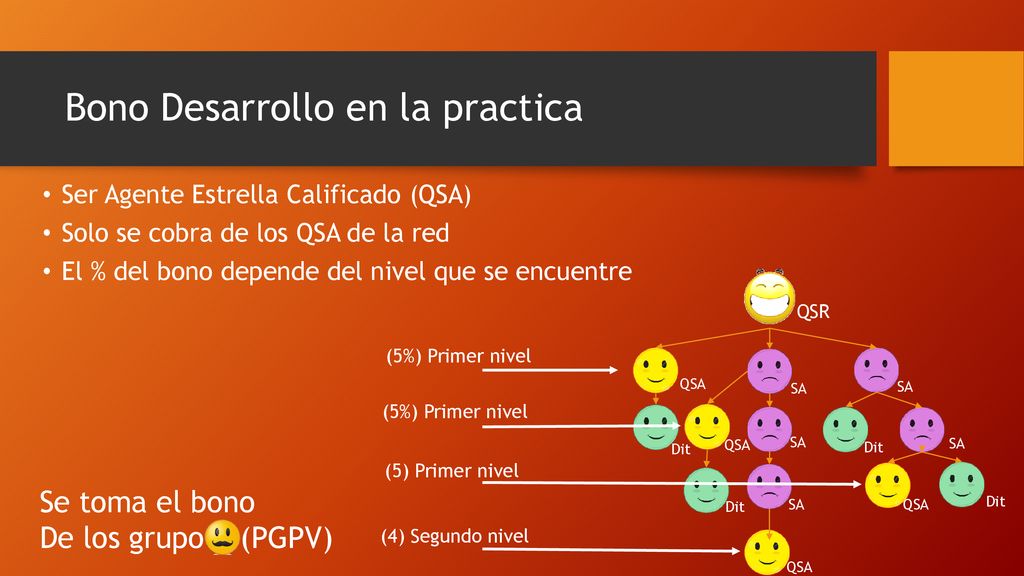 Bono Desarrollo en la practica

• Ser Agente Estrella Calificado (QSA)
• Solo se cobra de los QSA de la red
• El % del bono depende del nivel que se encuentre

QSR

(5%) Primer nivel

QSA SA SA

(5%) Primer nivel

Dit QSA SA Dit SA

(5) Primer nivel

Dit SA QSA Dit

(4) Segundo nivel

QSA

Se toma el bono
De los grupo (PGPV)